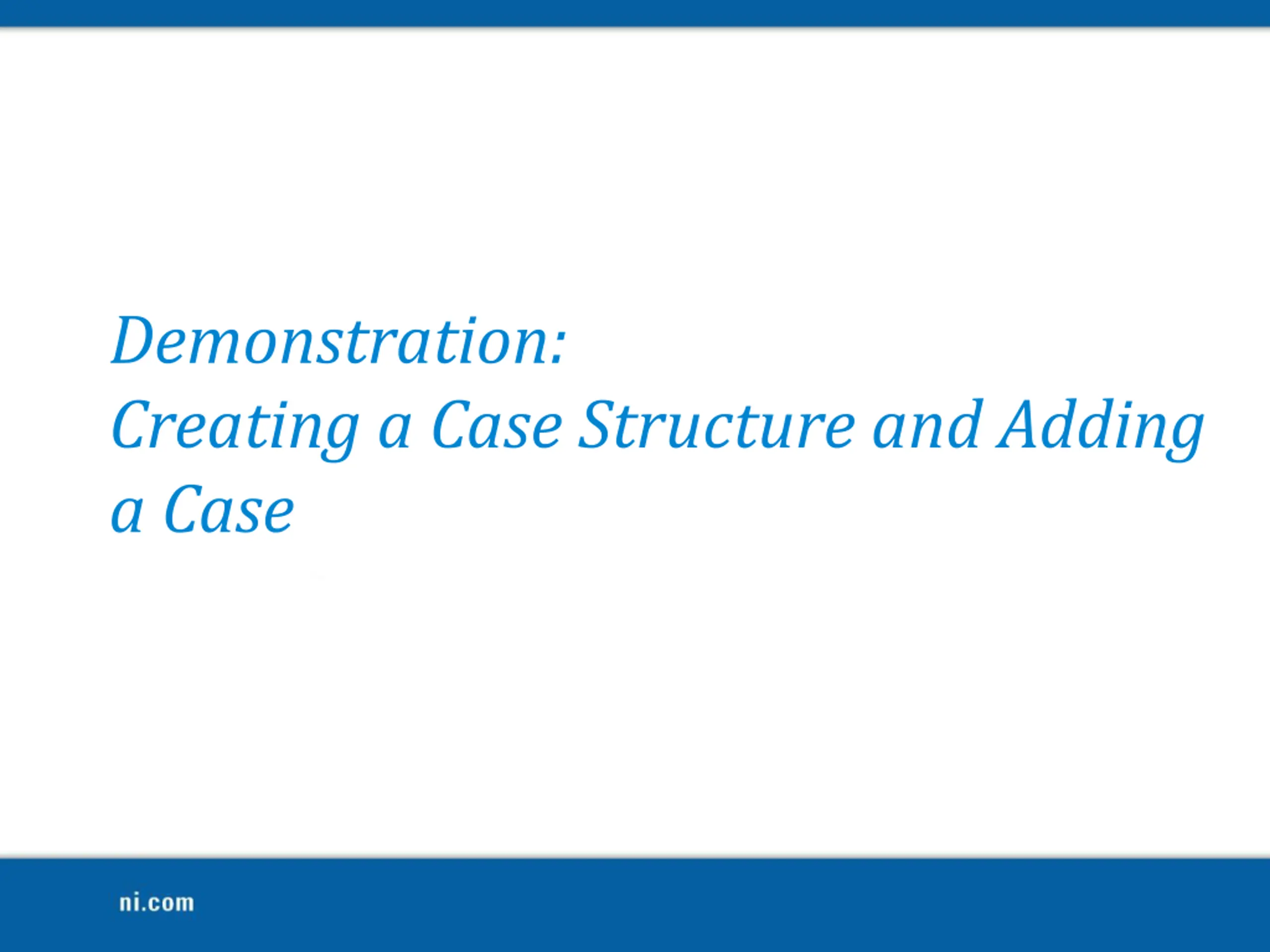 Demonstration:
Creating a Case Structure and Adding a Case

ni.com